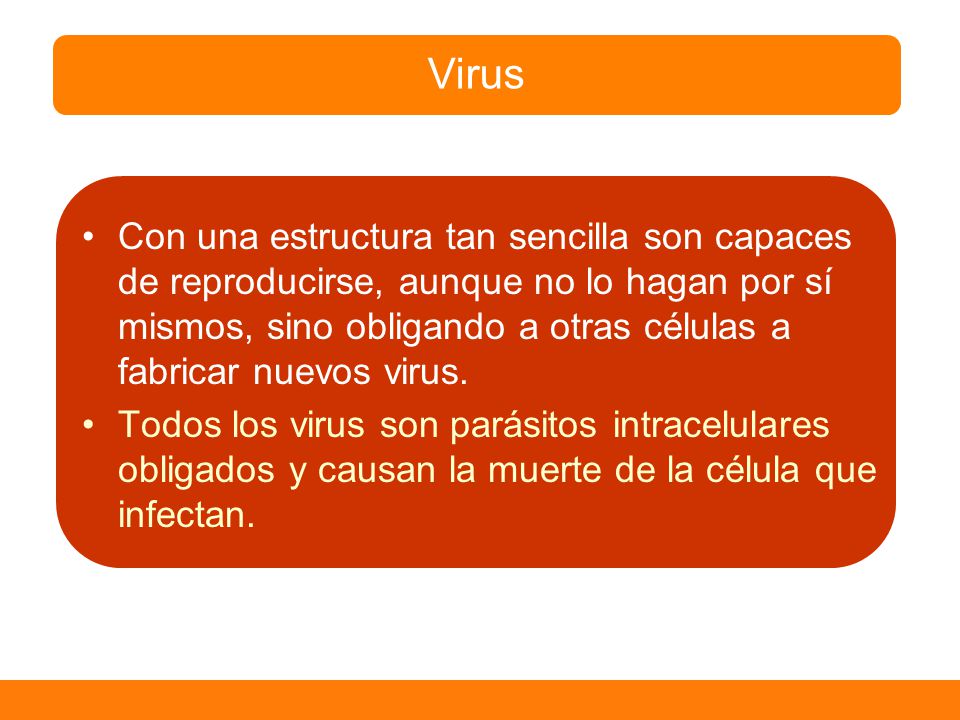 Virus

• Con una estructura tan sencilla son capaces de reproducirse, aunque no lo hagan por sí mismos, sino obligando a otras células a fabricar nuevos virus.
• Todos los virus son parásitos intracelulares obligados y causan la muerte de la célula que infectan.